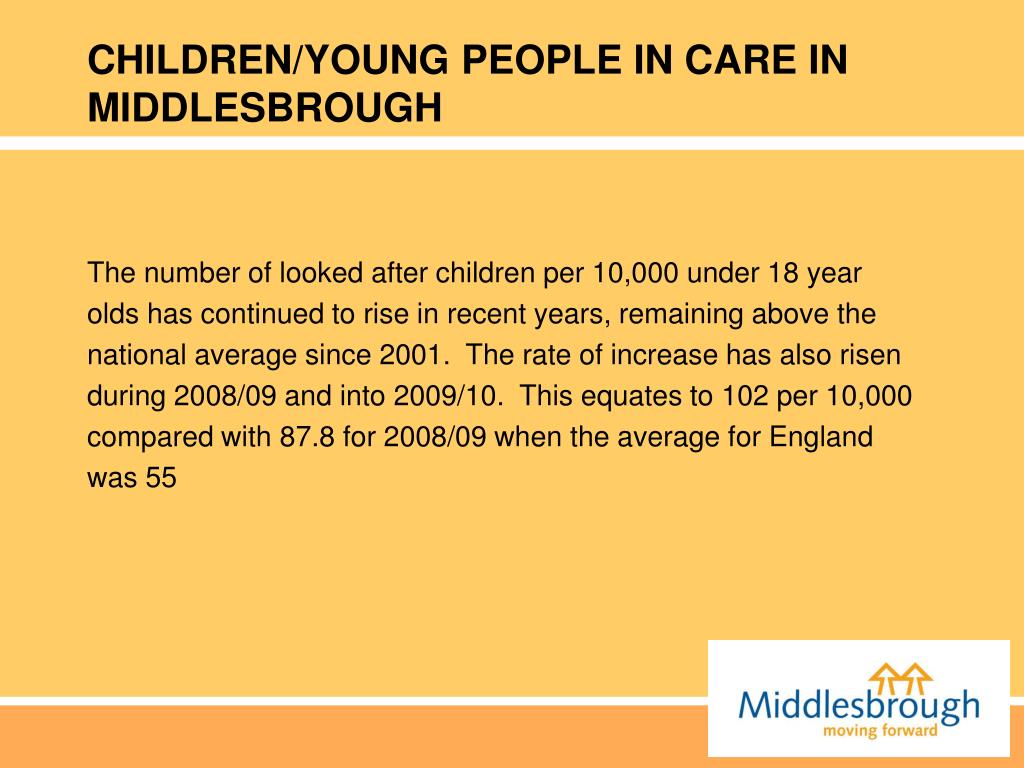 CHILDREN/YOUNG PEOPLE IN CARE IN MIDDLESBROUGH

The number of looked after children per 10,000 under 18 year olds has continued to rise in recent years, remaining above the national average since 2001. The rate of increase has also risen during 2008/09 and into 2009/10. This equates to 102 per 10,000 compared with 87.8 for 2008/09 when the average for England was 55

Middlesbrough
moving forward